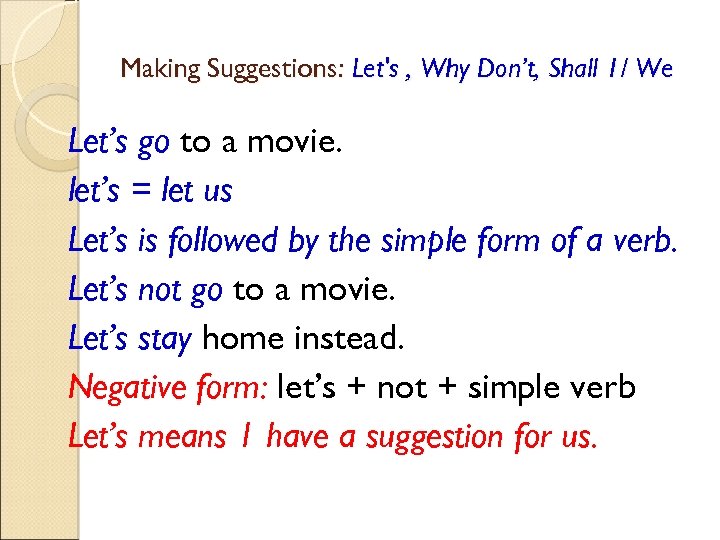 Making Suggestions: Let's , Why Don't, Shall I / We

Let's go to a movie.

let's = let us

Let's is followed by the simple form of a verb.

Let's not go to a movie.

Let's stay home instead.

Negative form: let's + not + simple verb

Let's means I have a suggestion for us.